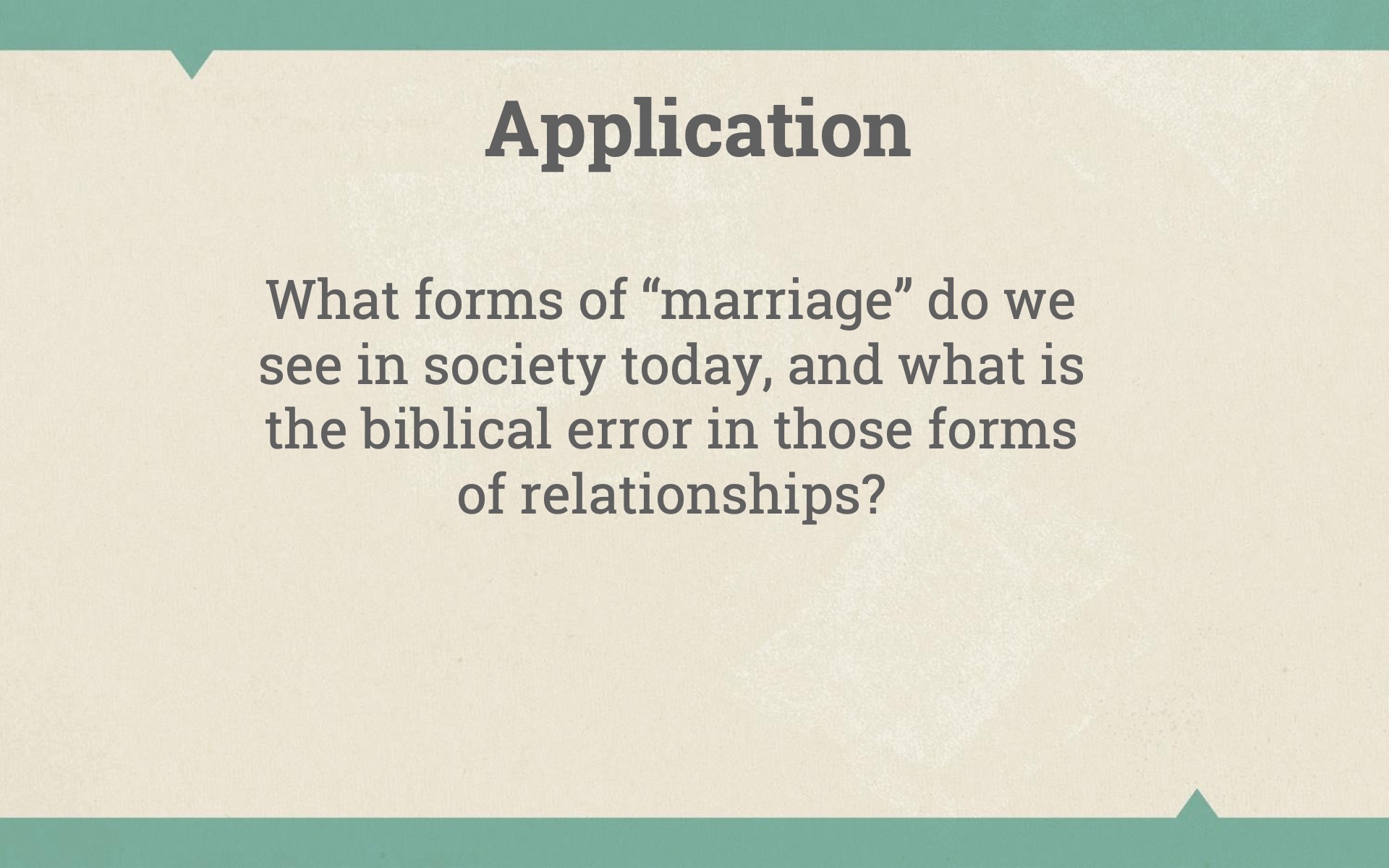 Application

What forms of “marriage” do we see in society today, and what is the biblical error in those forms of relationships?